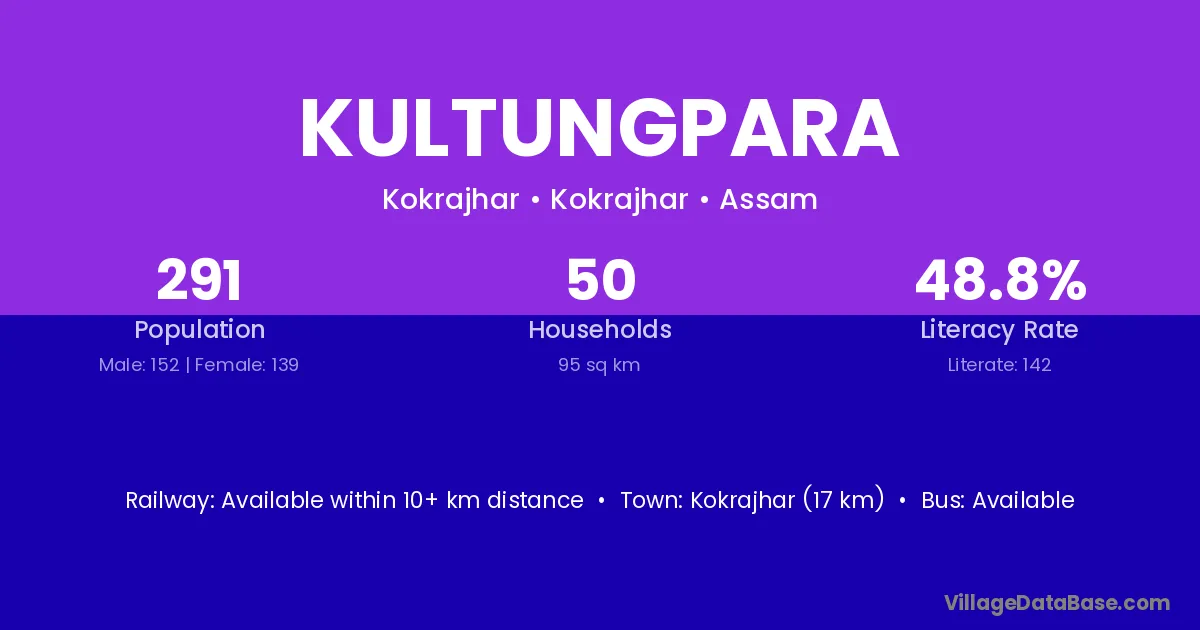 KULTUNGPARA

Kokrajhar • Kokrajhar • Assam

291
Population
Male: 152 | Female: 139

50
Households
95 sq km

48.8%
Literacy Rate
Literate: 142

Railway: Available within 10+ km distance • Town: Kokrajhar (17 km) • Bus: Available

VillageDataBase.com